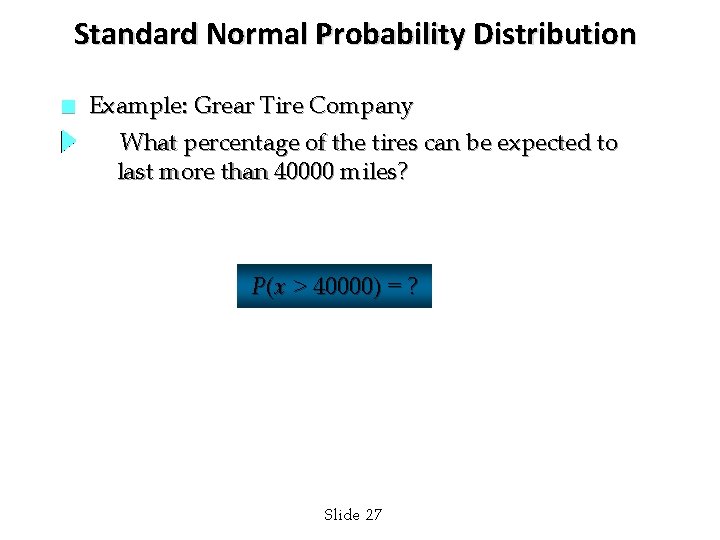 Standard Normal Probability Distribution

Example: Grear Tire Company

What percentage of the tires can be expected to last more than 40000 miles?

$P(x > 40000) = ?$

Slide 27